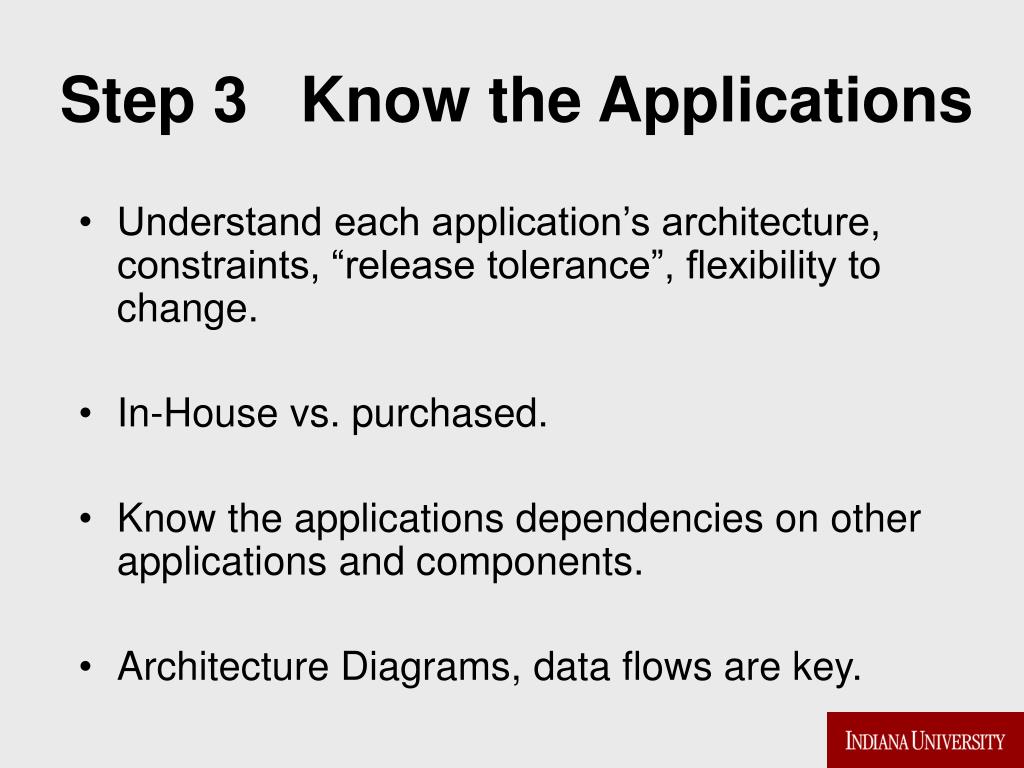 Step 3 Know the Applications

• Understand each application’s architecture, constraints, “release tolerance”, flexibility to change.

• In-House vs. purchased.

• Know the applications dependencies on other applications and components.

• Architecture Diagrams, data flows are key.

INDIANA UNIVERSITY